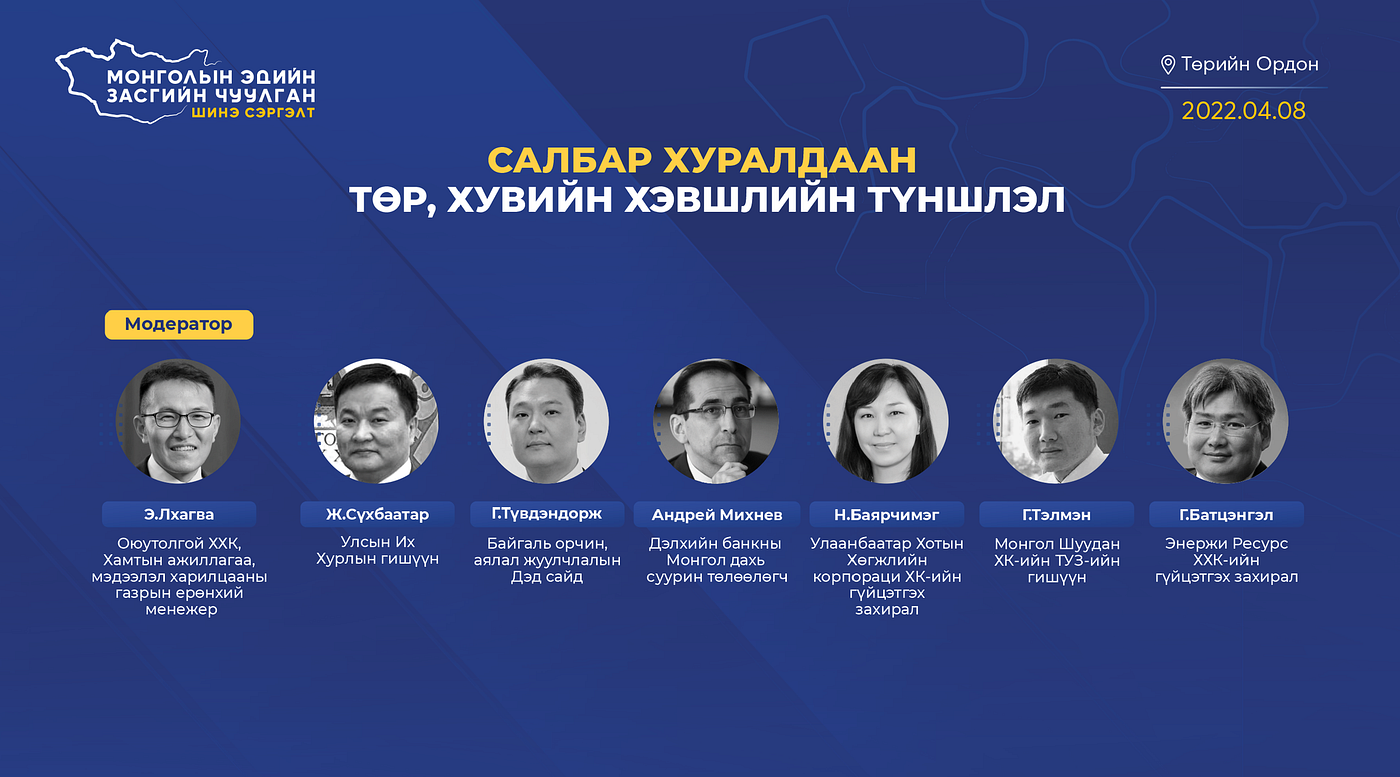 МОНГОЛЫН ЭДИЙН ЗАСГИЙН ЧУУЛГАН
ШИНЭ СЭРГЭЛТ

Төрийн Ордон
2022.04.08

САЛБАР ХУРАЛДААН
ТӨР, ХУВИЙН ХЭВШЛИЙН ТҮНШЛЭЛ

Модератор

Э.Лхагва
Оюутолгой ХХК, Хамтын ажиллагаа, мэдээлэл харилцааны газрын ерөнхий менежер

Ж.Сүхбаатар
Улсын Их Хурлын гишүүн

Г.Түвдэндорж
Байгаль орчин, аялал жуулчлалын Дэд сайд

Андрей Михнев
Дэлхийн банкны Монгол дахь суурин төлөөлөгч

Н.Баярчимэг
Улаанбаатар Хотын Хөгжлийн корпораци ХК-ийн гүйцэтгэх захирал

Г.Тэлмэн
Монгол Шуудан ХК-ийн ТУЗ-ийн гишүүн

Г.Батцэнгэл
Энержи Ресурс ХХК-ийн гүйцэтгэх захирал